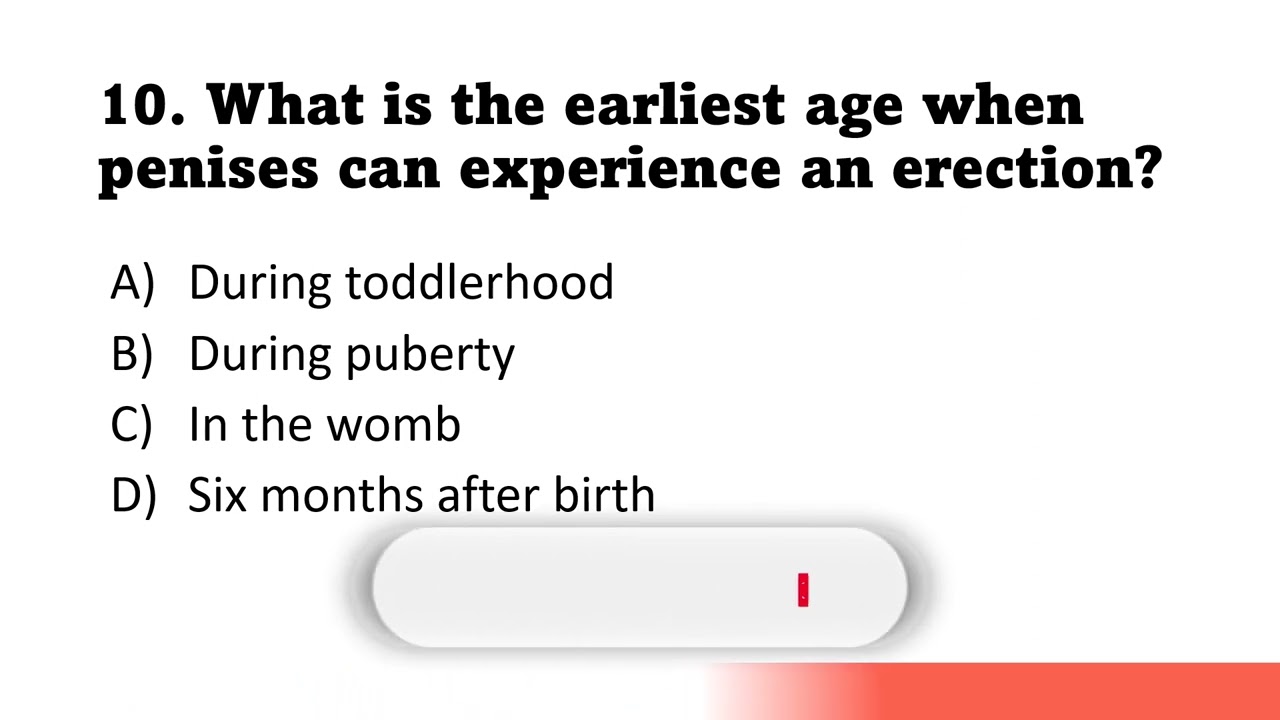 10. What is the earliest age when penises can experience an erection?

A) During toddlerhood
B) During puberty
C) In the womb
D) Six months after birth